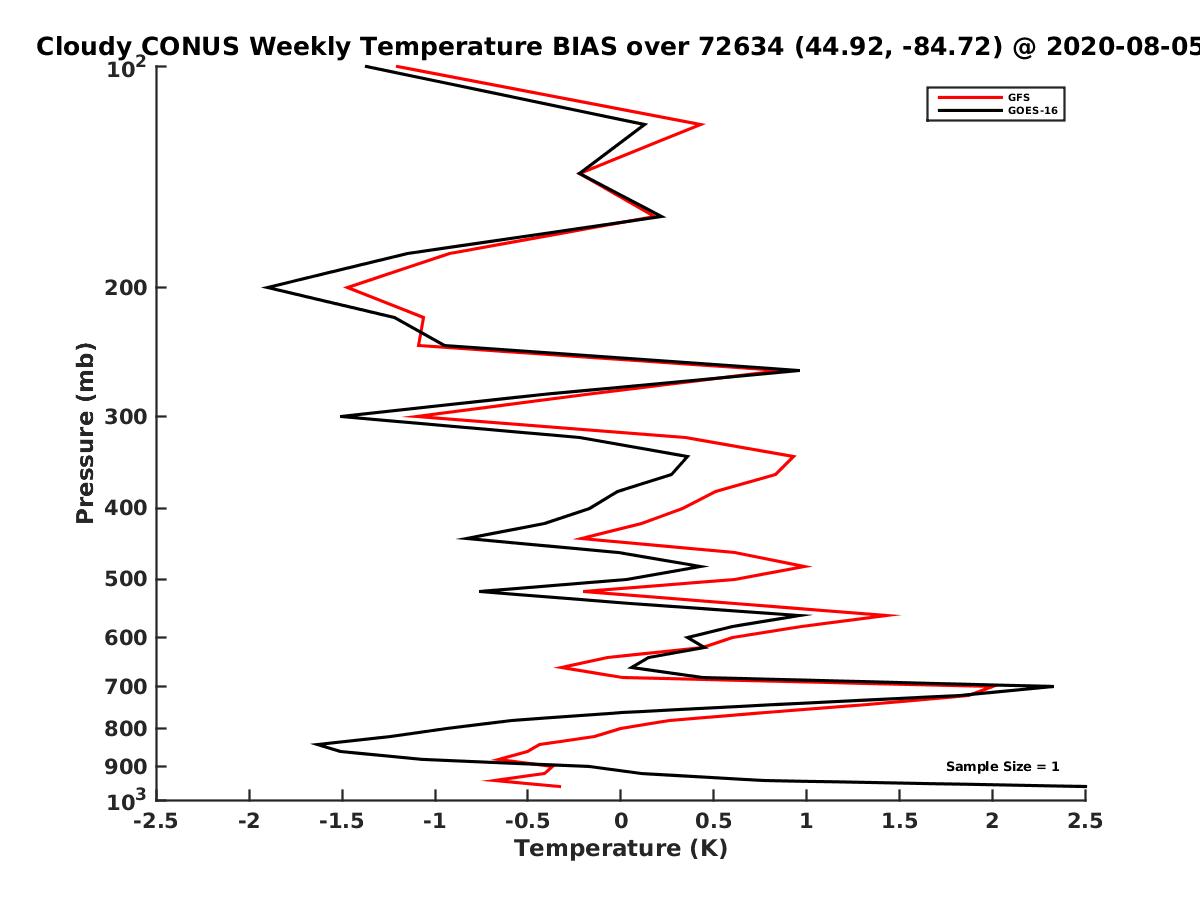 Cloudy CONUS Weekly Temperature BIAS over 72634 (44.92, -84.72) @ 2020-08-05

GFS
GOES-16

Pressure (mb)

$10^2$
200
300
400
500
600
700
800
900
$10^3$

Sample Size = 1

-2.5
-2
-1.5
-1
-0.5
0
0.5
1
1.5
2
2.5

Temperature (K)